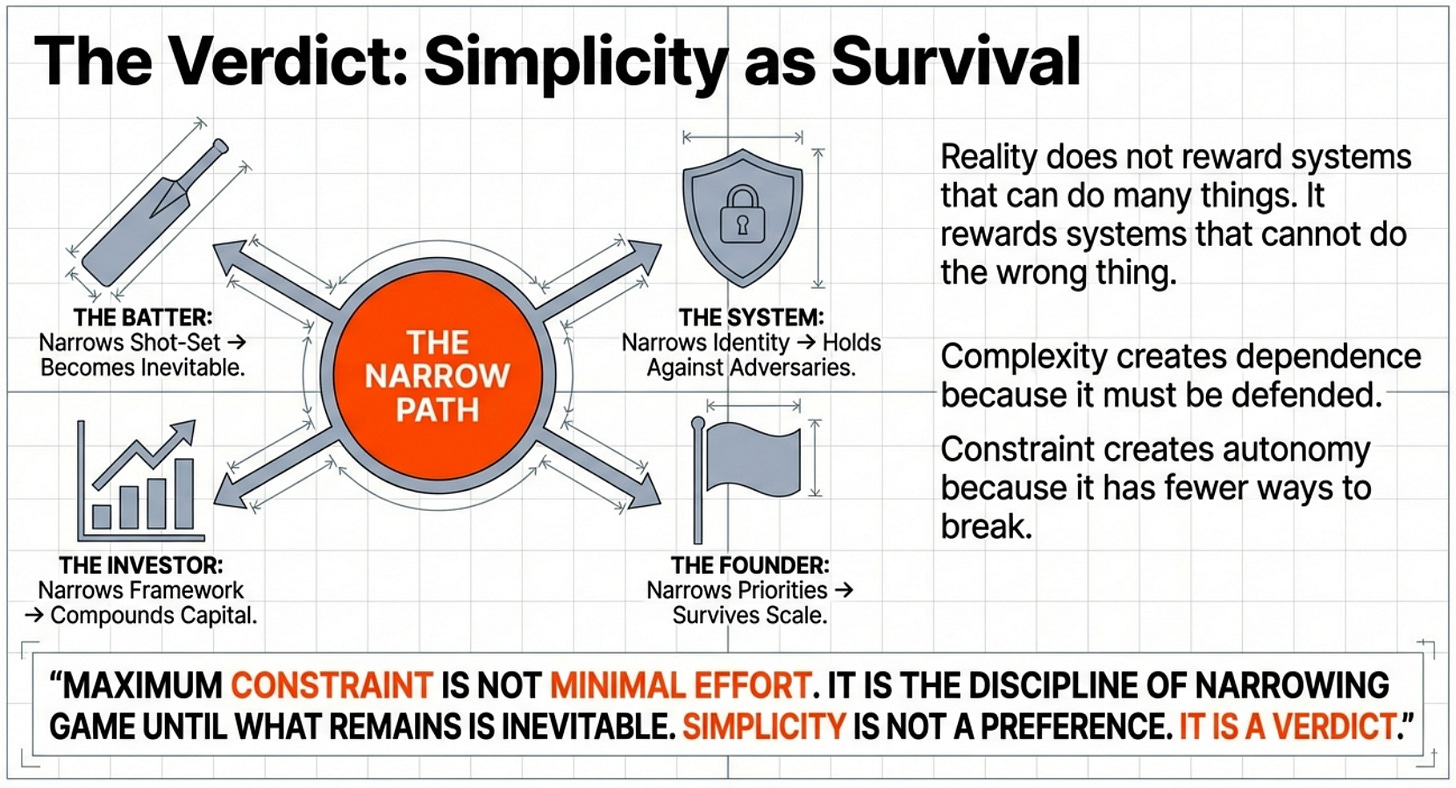 The Verdict: Simplicity as Survival

THE BATTER:
Narrows Shot-Set → Becomes Inevitable.

THE NARROW PATH

THE SYSTEM:
Narrows Identity → Holds Against Adversaries.

THE INVESTOR:
Narrows Framework → Compounds Capital.

THE FOUNDER:
Narrows Priorities → Survives Scale.

Reality does not reward systems that can do many things. It rewards systems that cannot do the wrong thing.

Complexity creates dependence because it must be defended.

Constraint creates autonomy because it has fewer ways to break.

"MAXIMUM CONSTRAINT IS NOT MINIMAL EFFORT. IT IS THE DISCIPLINE OF NARROWING GAME UNTIL WHAT REMAINS IS INEVITABLE. SIMPLICITY IS NOT A PREFERENCE. IT IS A VERDICT."